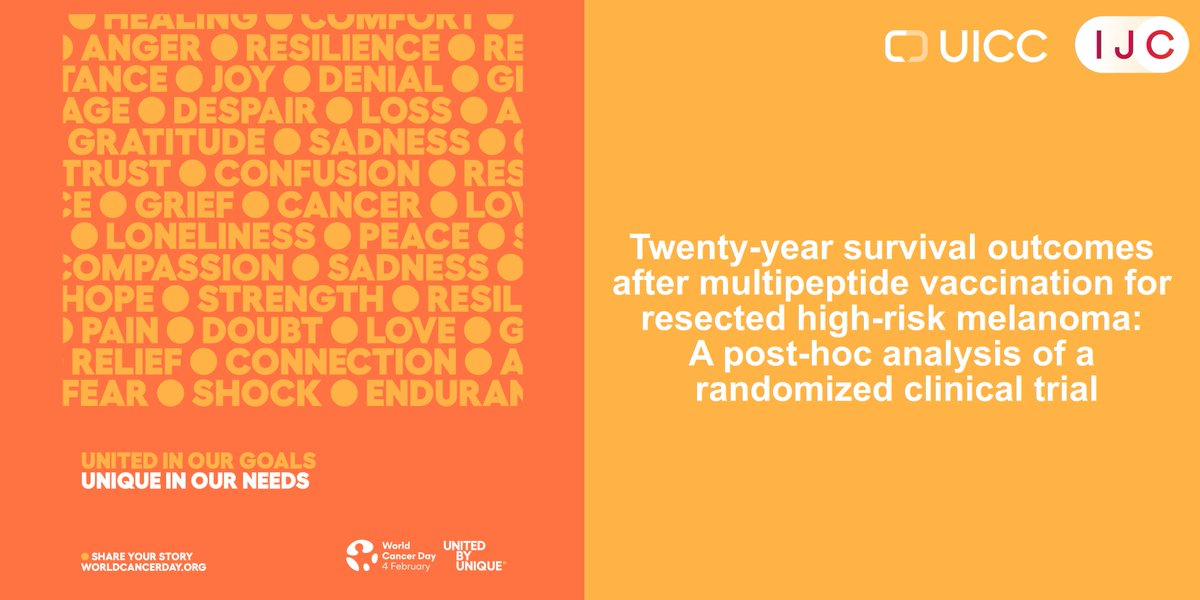 HEALING ● COMFORT
ANGER ● RESILIENCE ● RE
TANCE ● JOY ● DENIAL ● G
AGE ● DESPAIR ● LOSS ● A
GRATITUDE ● SADNESS ●
TRUST ● CONFUSION ● RES
E ● GRIEF ● CANCER ● LOV
● LONELINESS ● PEACE ●
COMPASSION ● SADNESS ●
HOPE ● STRENGTH ● RESIL
PAIN ● DOUBT ● LOVE ● G
RELIEF ● CONNECTION ● A
FEAR ● SHOCK ● ENDURAN

UNITED IN OUR GOALS
UNIQUE IN OUR NEEDS

● SHARE YOUR STORY
WORLDCANCERDAY.ORG

World Cancer Day
4 February

UNITED BY UNIQUE

UICC

IJC

Twenty-year survival outcomes after multipeptide vaccination for resected high-risk melanoma: A post-hoc analysis of a randomized clinical trial